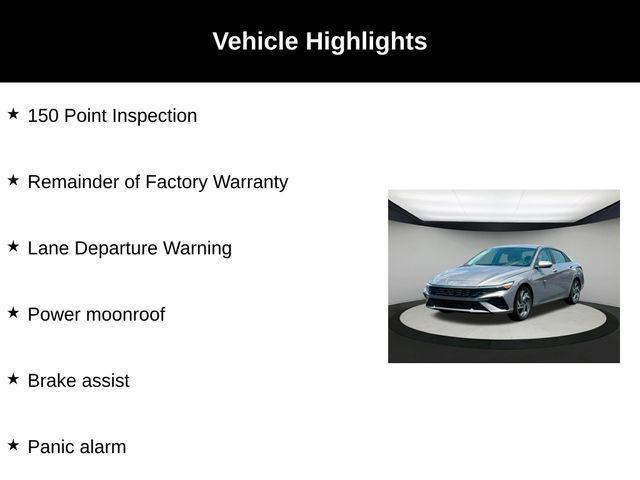 Vehicle Highlights

★ 150 Point Inspection

★ Remainder of Factory Warranty

★ Lane Departure Warning

★ Power moonroof

★ Brake assist

★ Panic alarm